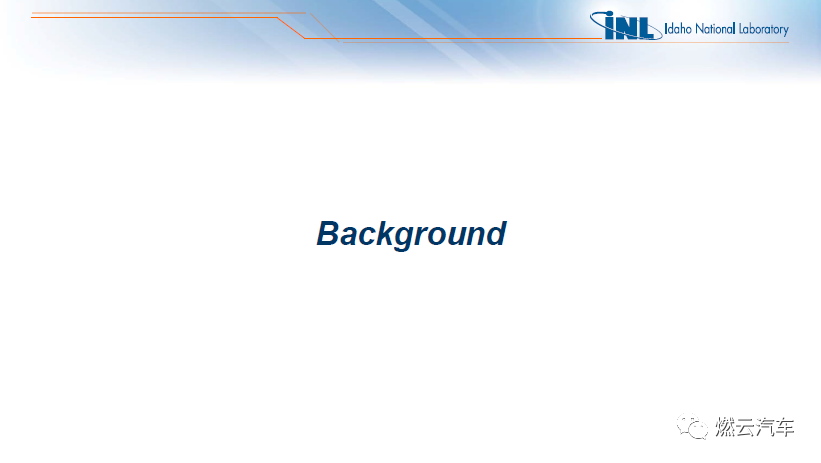 INL Idaho National Laboratory

Background

燃云汽车